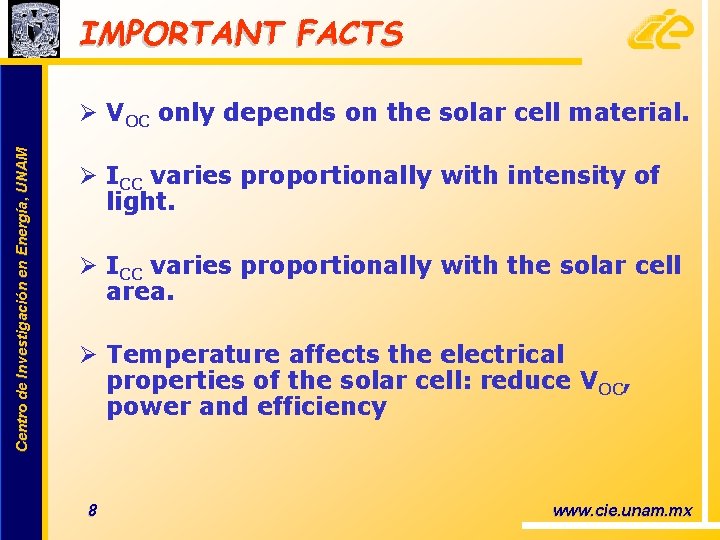 IMPORTANT FACTS

cie

Centro de Investigación en Energía, UNAM

➢ $V_{OC}$ only depends on the solar cell material.

➢ $I_{CC}$ varies proportionally with intensity of light.

➢ $I_{CC}$ varies proportionally with the solar cell area.

➢ Temperature affects the electrical properties of the solar cell: reduce $V_{OC}$, power and efficiency

8

www.cie.unam.mx